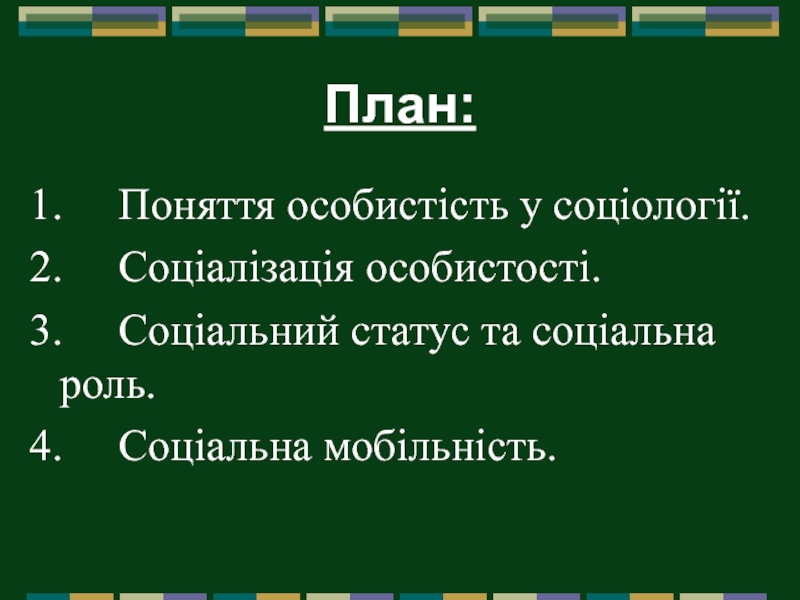 План:

1. Поняття особистість у соціології.
2. Соціалізація особистості.
3. Соціальний статус та соціальна роль.
4. Соціальна мобільність.